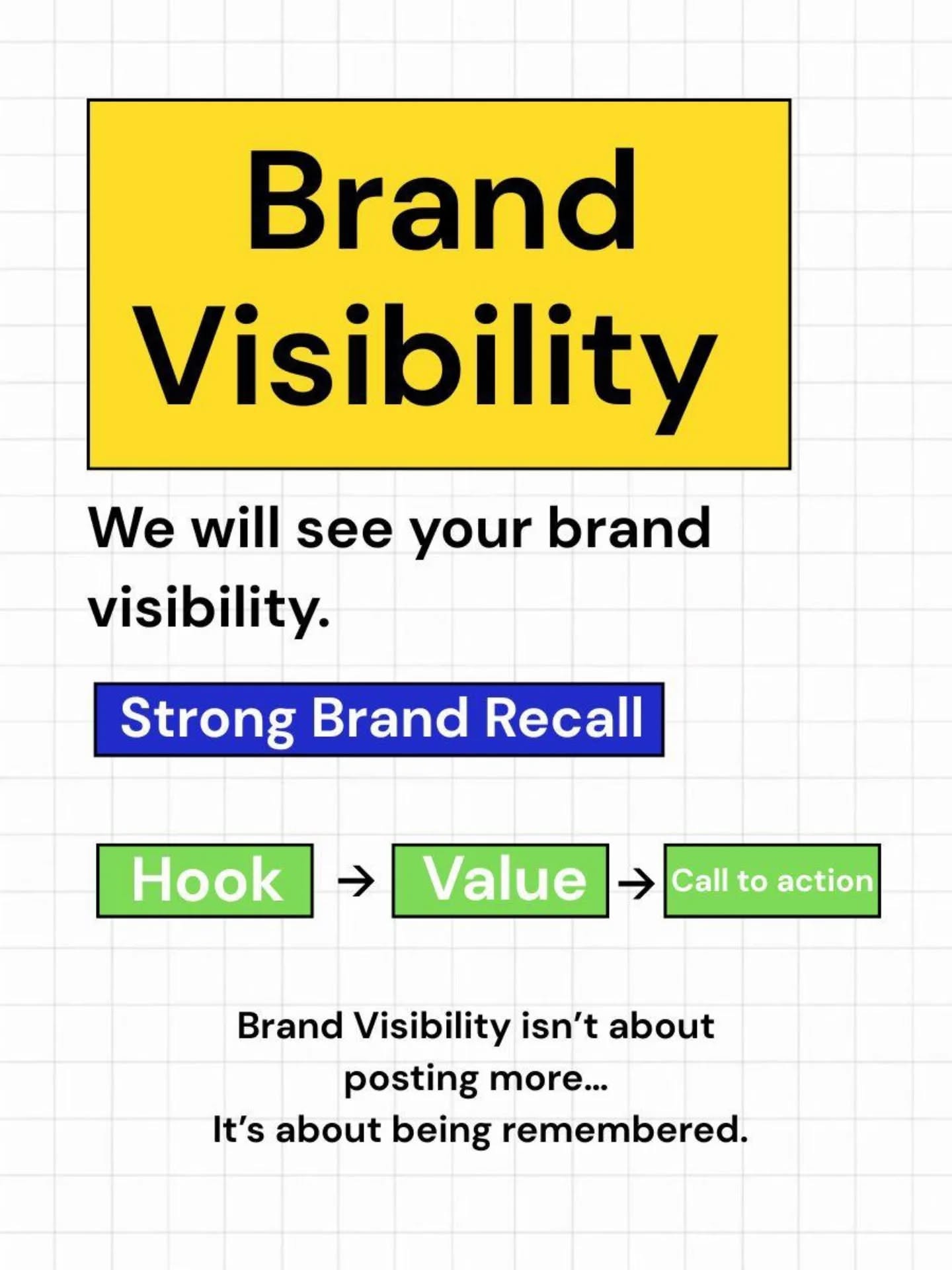 Brand Visibility

We will see your brand visibility.

Strong Brand Recall

Hook → Value → Call to action

Brand Visibility isn't about posting more...
It's about being remembered.